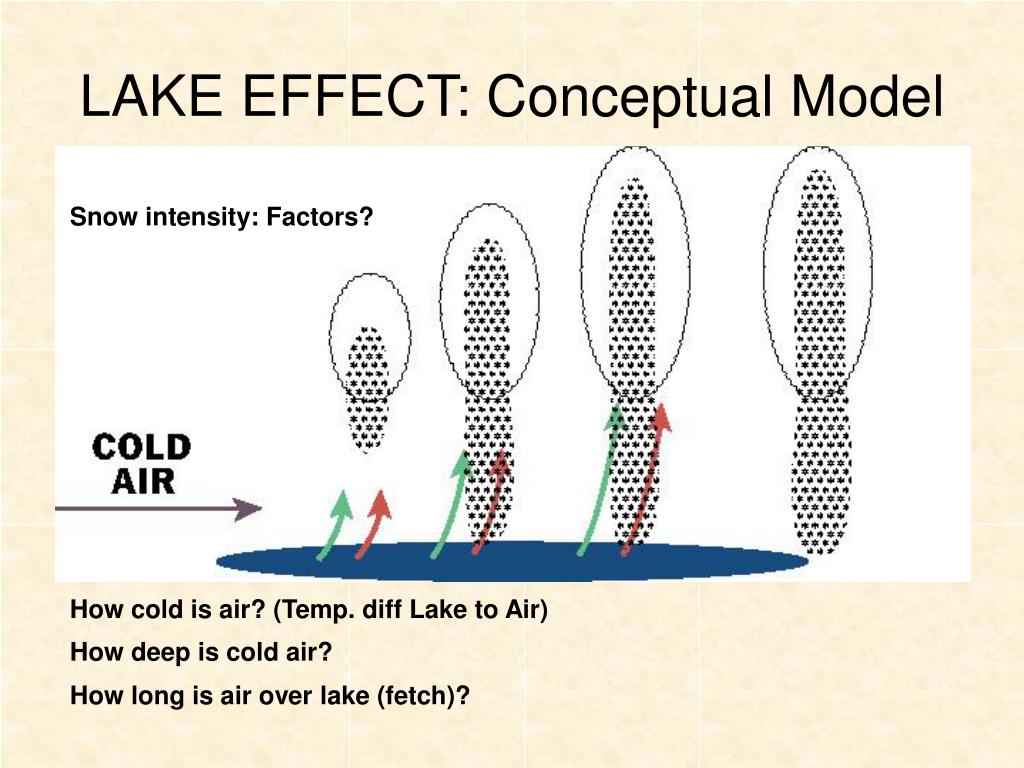 LAKE EFFECT: Conceptual Model

Snow intensity: Factors?

COLD AIR

How cold is air? (Temp. diff Lake to Air)

How deep is cold air?

How long is air over lake (fetch)?